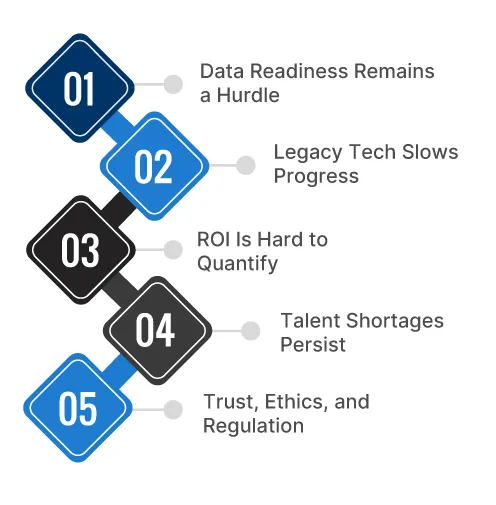 01
Data Readiness Remains a Hurdle

02
Legacy Tech Slows Progress

03
ROI Is Hard to Quantify

04
Talent Shortages Persist

05
Trust, Ethics, and Regulation